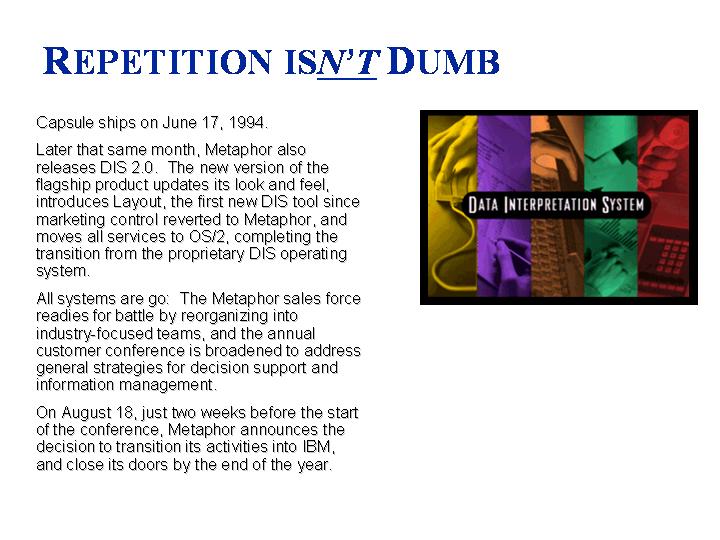 REPETITION ISN'T DUMB

Capsule ships on June 17, 1994.

Later that same month, Metaphor also releases DIS 2.0. The new version of the flagship product updates its look and feel, introduces Layout, the first new DIS tool since marketing control reverted to Metaphor, and moves all services to OS/2, completing the transition from the proprietary DIS operating system.

All systems are go: The Metaphor sales force readies for battle by reorganizing into industry-focused teams, and the annual customer conference is broadened to address general strategies for decision support and information management.

On August 18, just two weeks before the start of the conference, Metaphor announces the decision to transition its activities into IBM, and close its doors by the end of the year.

DATA INTERPRETATION SYSTEM